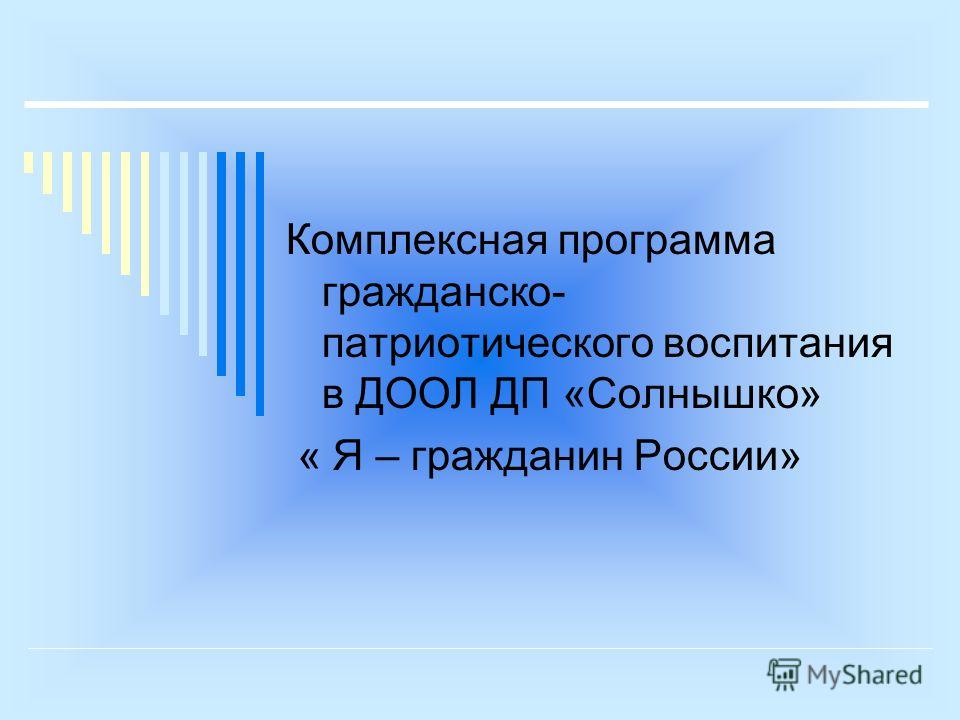 Комплексная программа гражданско-патриотического воспитания в ДООЛ ДП «Солнышко»

« Я – гражданин России»

MyShared